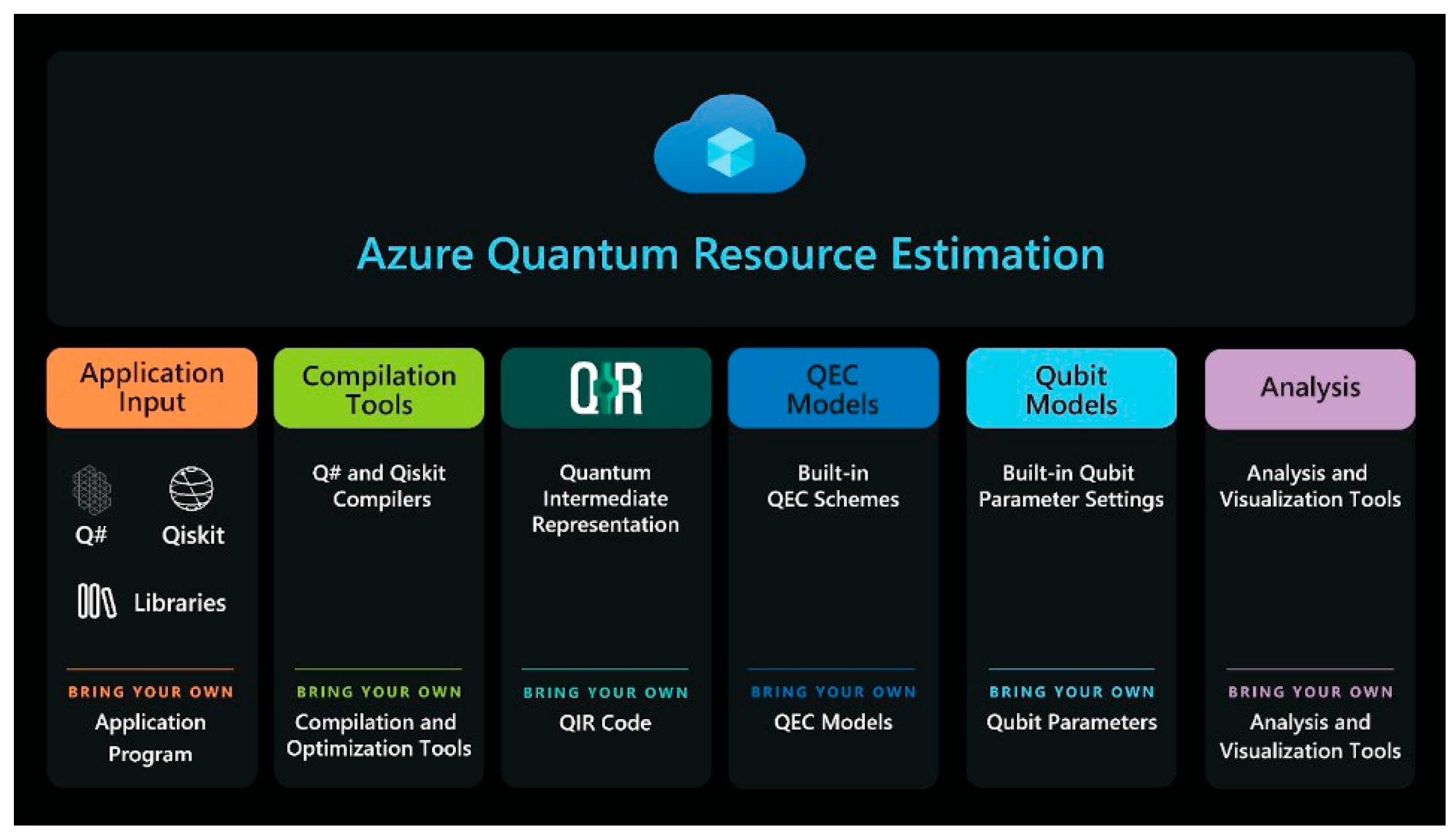 Azure Quantum Resource Estimation

Application Input

Q#

Qiskit

Libraries

BRING YOUR OWN

Application Program

Compilation Tools

Q# and Qiskit Compilers

BRING YOUR OWN

Compilation and Optimization Tools

QIR

Quantum Intermediate Representation

BRING YOUR OWN

QIR Code

QEC Models

Built-in QEC Schemes

BRING YOUR OWN

QEC Models

Qubit Models

Built-in Qubit Parameter Settings

BRING YOUR OWN

Qubit Parameters

Analysis

Analysis and Visualization Tools

BRING YOUR OWN

Analysis and Visualization Tools